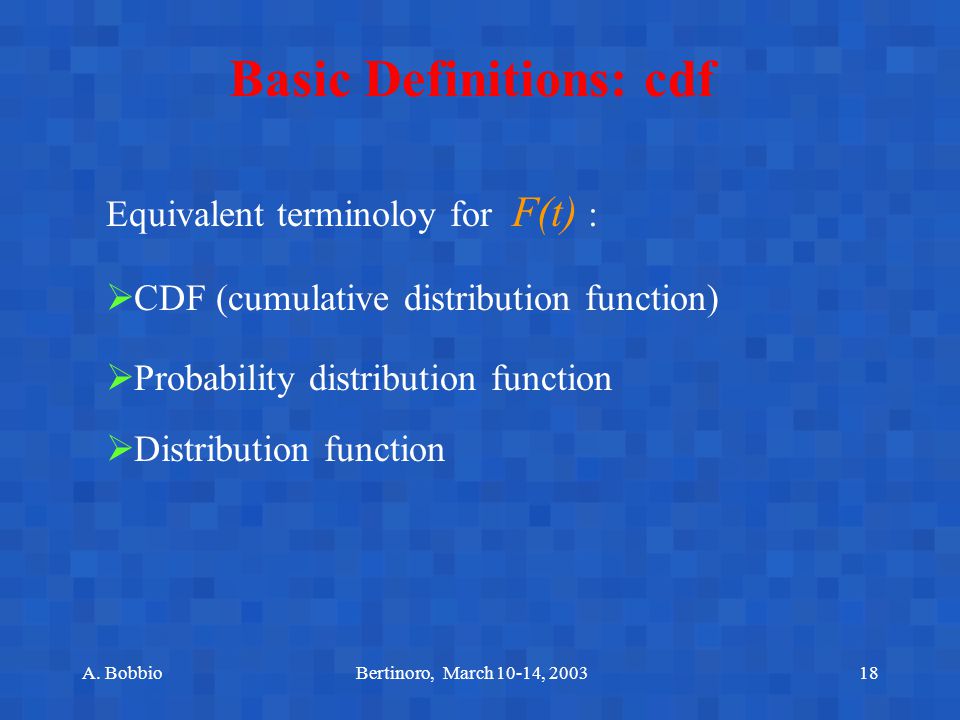 Basic Definitions: cdf

Equivalent terminoloy for $F(t)$ :

➢CDF (cumulative distribution function)

➢Probability distribution function

➢Distribution function

A. Bobbio

Bertinoro, March 10-14, 2003

18